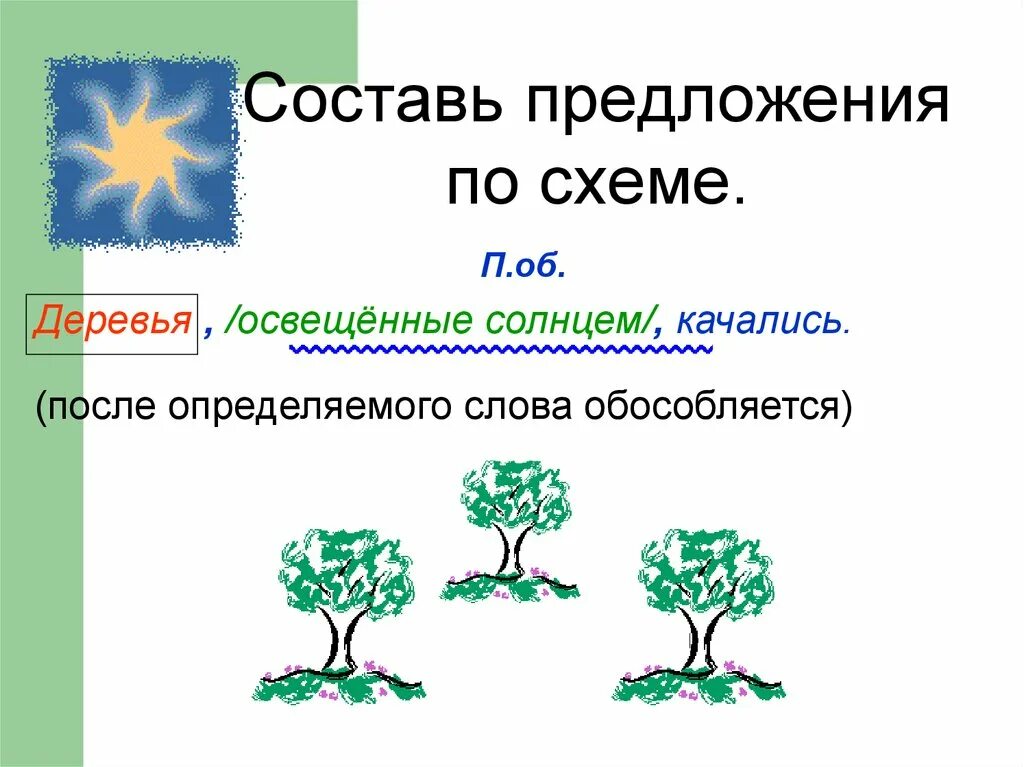 Составь предложения по схеме.

П.об.

Деревья , /освещённые солнцем/, качались.

(после определяемого слова обособляется)